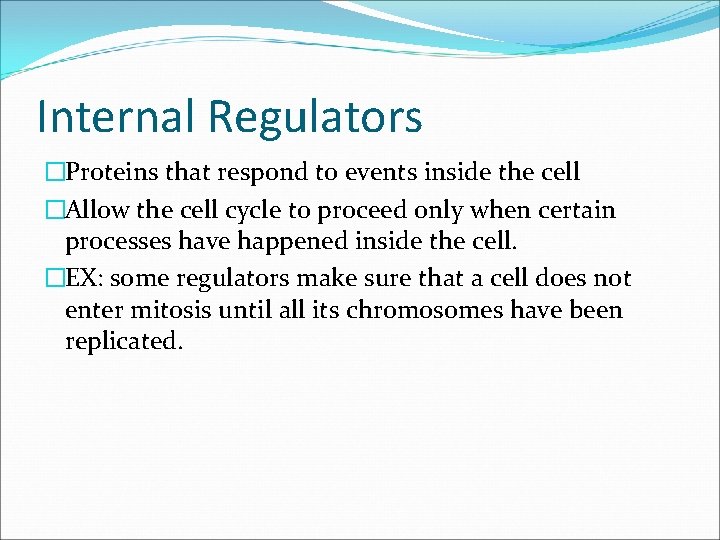 Internal Regulators

□Proteins that respond to events inside the cell

□Allow the cell cycle to proceed only when certain processes have happened inside the cell.

□EX: some regulators make sure that a cell does not enter mitosis until all its chromosomes have been replicated.